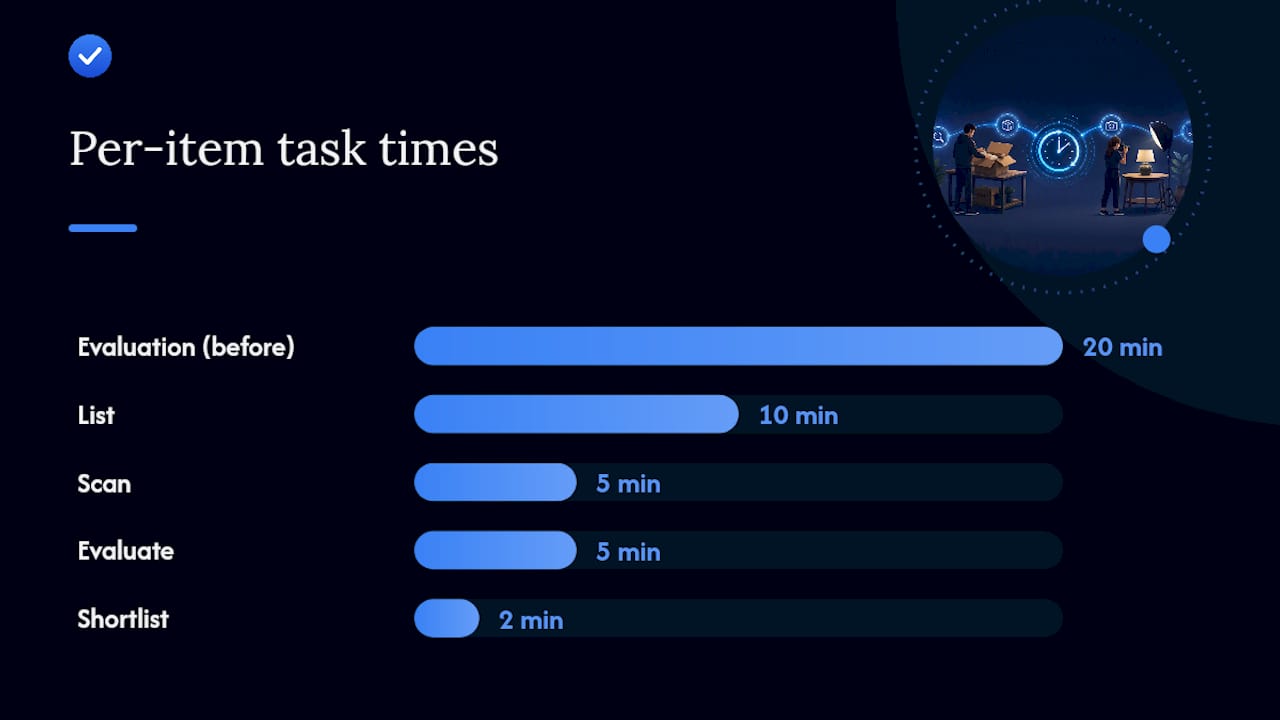 Per-item task times

Evaluation (before) 20 min

List 10 min

Scan 5 min

Evaluate 5 min

Shortlist 2 min